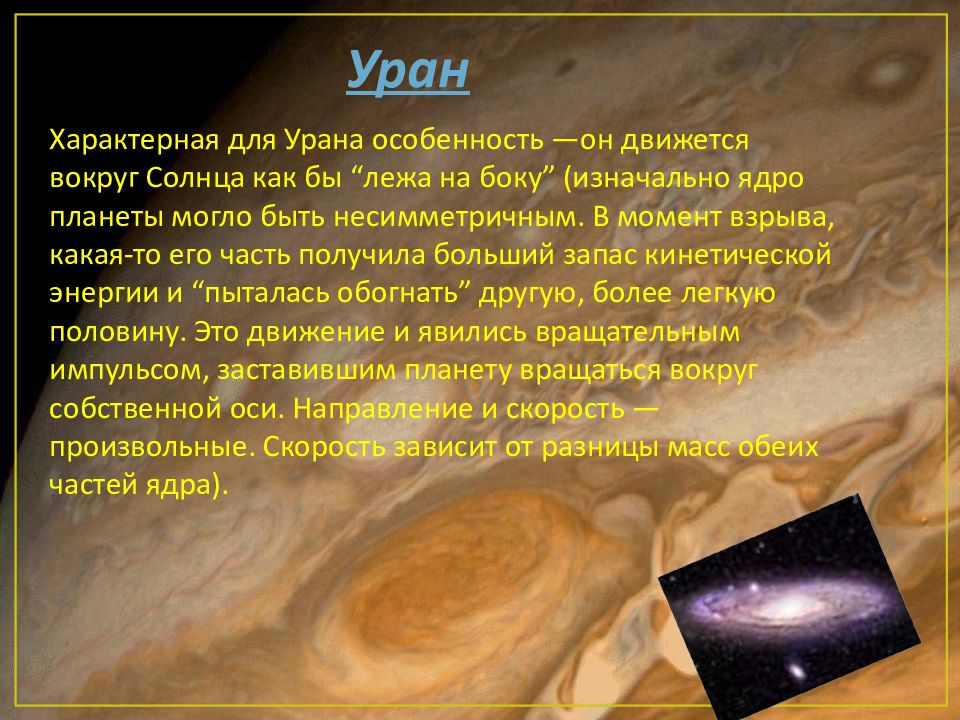 Уран

Характерная для Урана особенность —он движется вокруг Солнца как бы “лежа на боку” (изначально ядро планеты могло быть несимметричным. В момент взрыва, какая-то его часть получила больший запас кинетической энергии и “пыталась обогнать” другую, более легкую половину. Это движение и явились вращательным импульсом, заставившим планету вращаться вокруг собственной оси. Направление и скорость — произвольные. Скорость зависит от разницы масс обеих частей ядра).